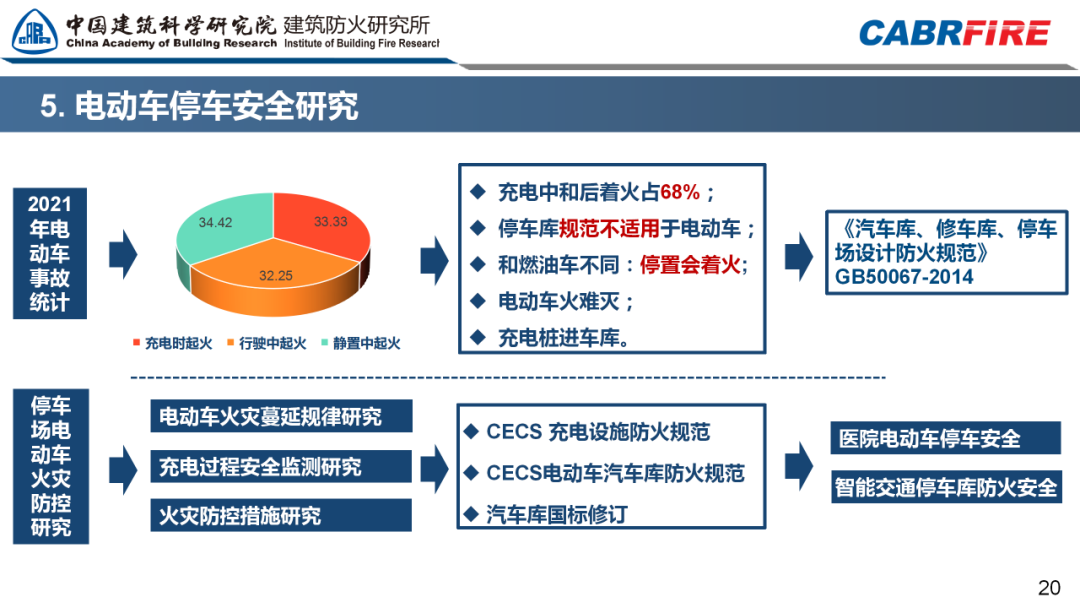 中国建筑科学研究院 建筑防火研究所
China Academy of Building Research Institute of Building Fire Research

CABRFIRE

5. 电动车停车安全研究

2021年电动车事故统计

34.42
33.33
32.25

充电时起火 行驶中起火 静置中起火

◆ 充电中和后着火占68%；
◆ 停车库规范不适用于电动车；
◆ 和燃油车不同：停置会着火;
◆ 电动车火难灭；
◆ 充电桩进车库。

《汽车库、修车库、停车场设计防火规范》GB50067-2014

停车场电动车火灾防控研究

电动车火灾蔓延规律研究
充电过程安全监测研究
火灾防控措施研究

◆ CECS 充电设施防火规范
◆ CECS电动车汽车库防火规范
◆ 汽车库国标修订

医院电动车停车安全
智能交通停车库防火安全

20